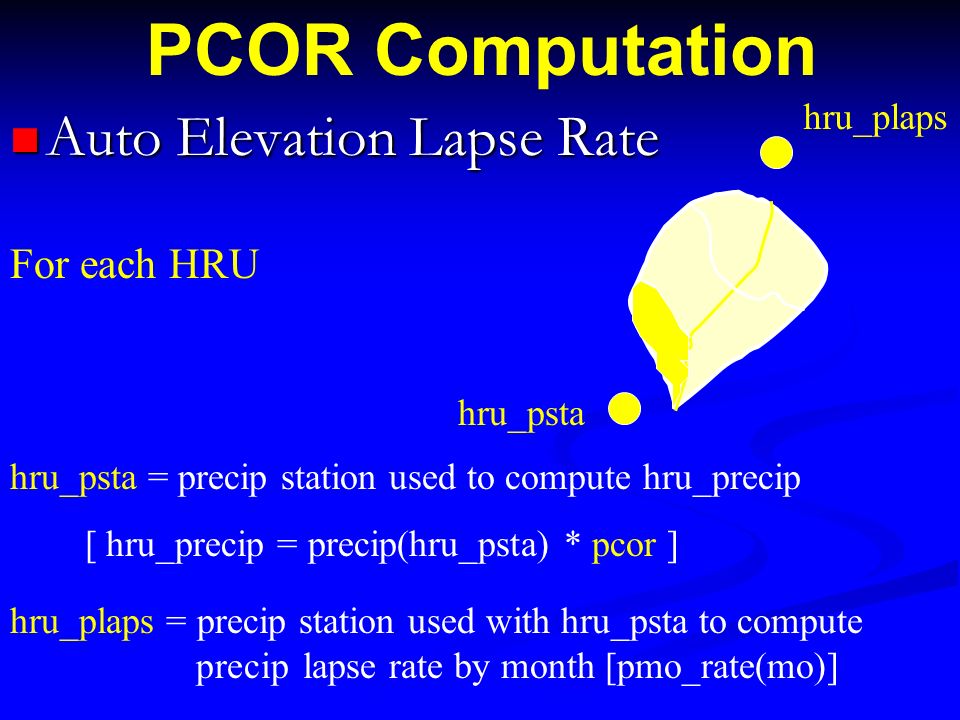 PCOR Computation

Auto Elevation Lapse Rate

hru_plaps

For each HRU

hru_psta

hru_psta = precip station used to compute hru_precip

[ hru_precip = precip(hru_psta) * pcor ]

hru_plaps = precip station used with hru_psta to compute precip lapse rate by month [pmo_rate(mo)]